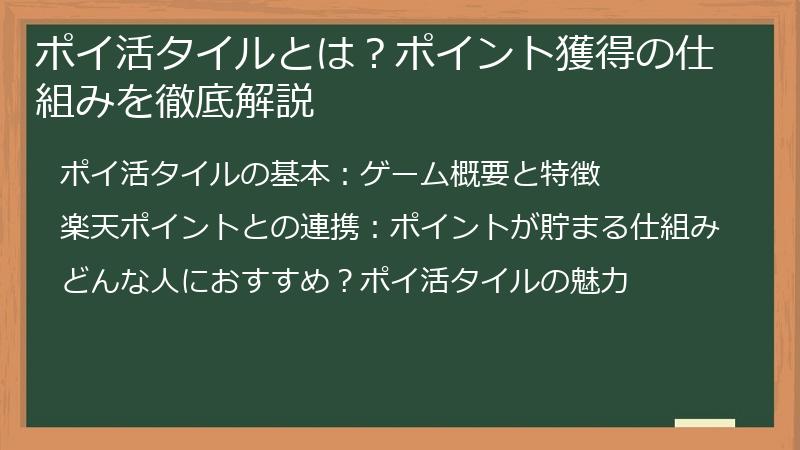 ポイ活タイルとは？ポイント獲得の仕組みを徹底解説

ポイ活タイルの基本：ゲーム概要と特徴

楽天ポイントとの連携：ポイントが貯まる仕組み

どんな人におすすめ？ポイ活タイルの魅力